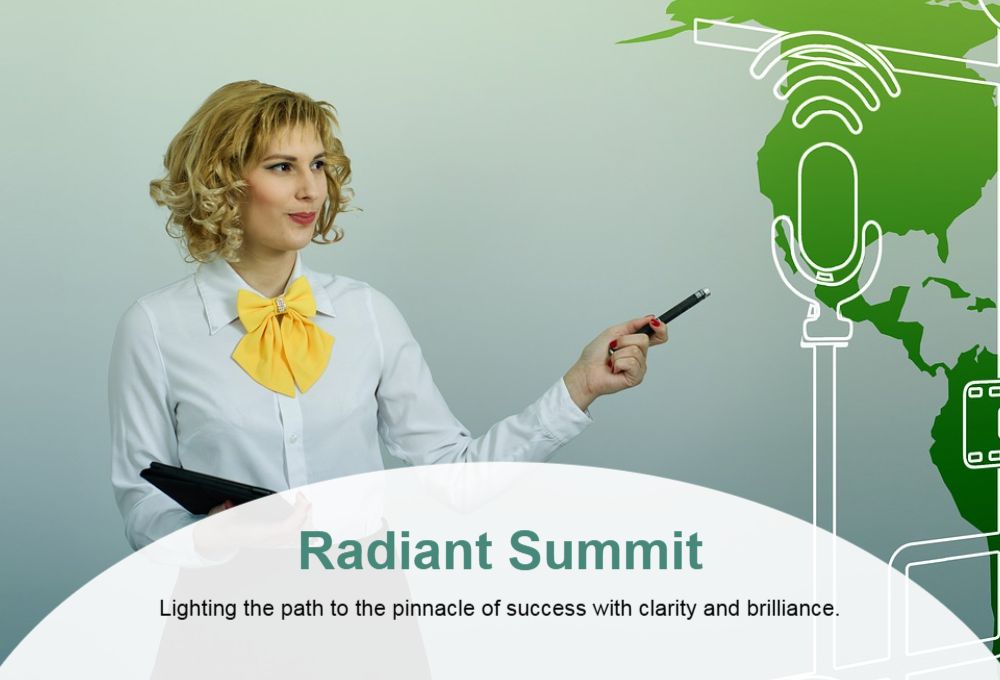 Radiant Summit

Lighting the path to the pinnacle of success with clarity and brilliance.